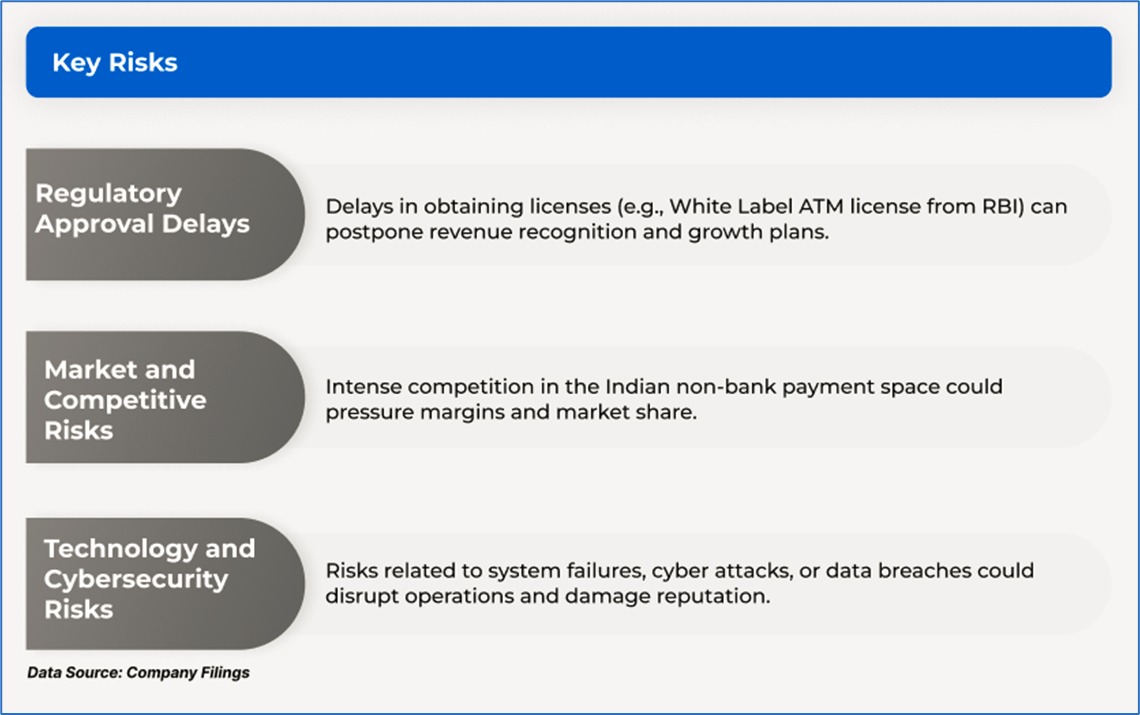 Key Risks

Regulatory Approval Delays

Delays in obtaining licenses (e.g., White Label ATM license from RBI) can postpone revenue recognition and growth plans.

Market and Competitive Risks

Intense competition in the Indian non-bank payment space could pressure margins and market share.

Technology and Cybersecurity Risks

Risks related to system failures, cyber attacks, or data breaches could disrupt operations and damage reputation.

Data Source: Company Filings